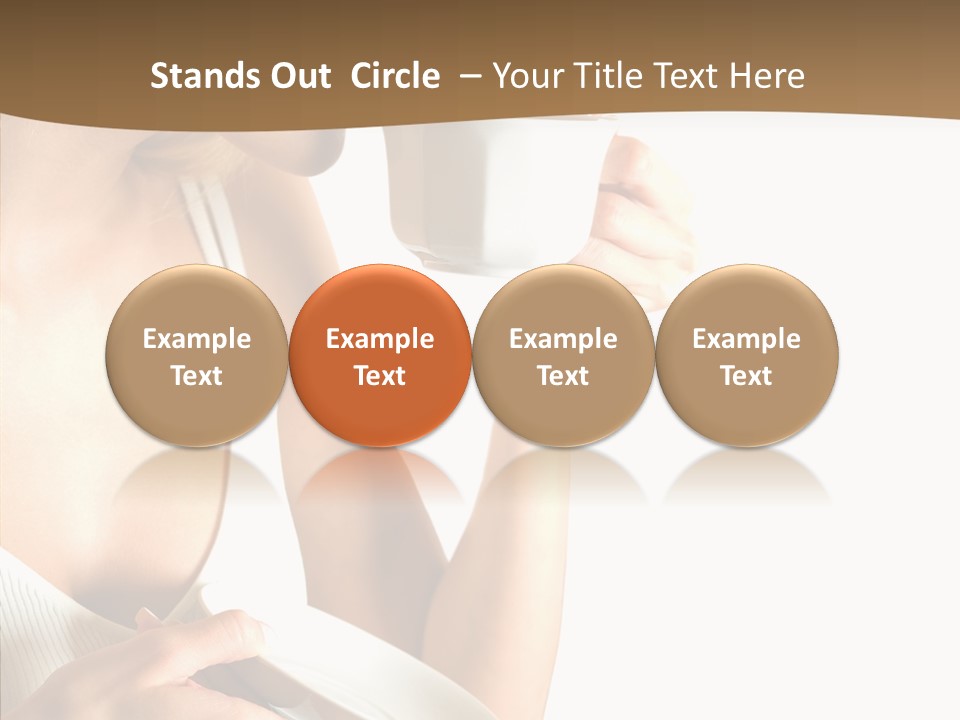 Stands Out Circle – Your Title Text Here

Example Text

Example Text

Example Text

Example Text